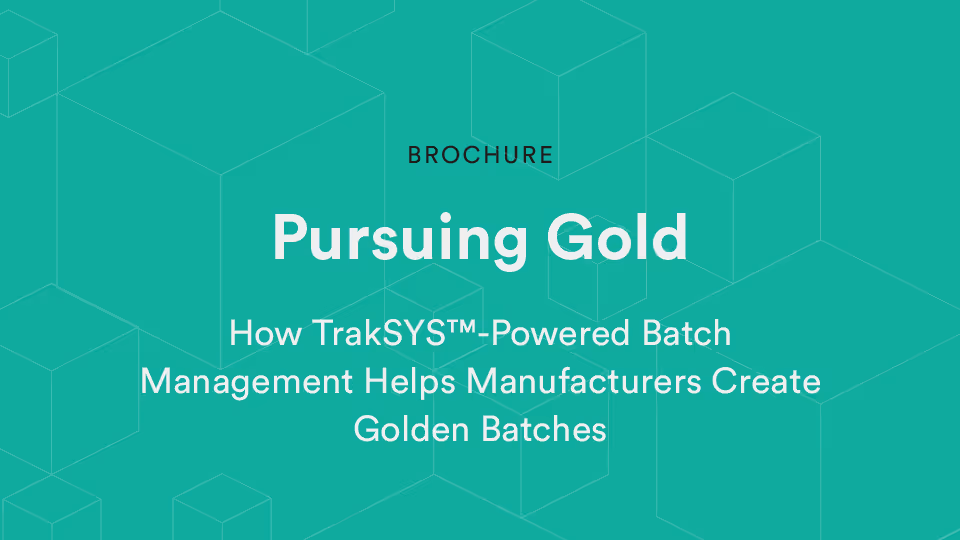 BROCHURE

Pursuing Gold

How TrakSYS™-Powered Batch Management Helps Manufacturers Create Golden Batches